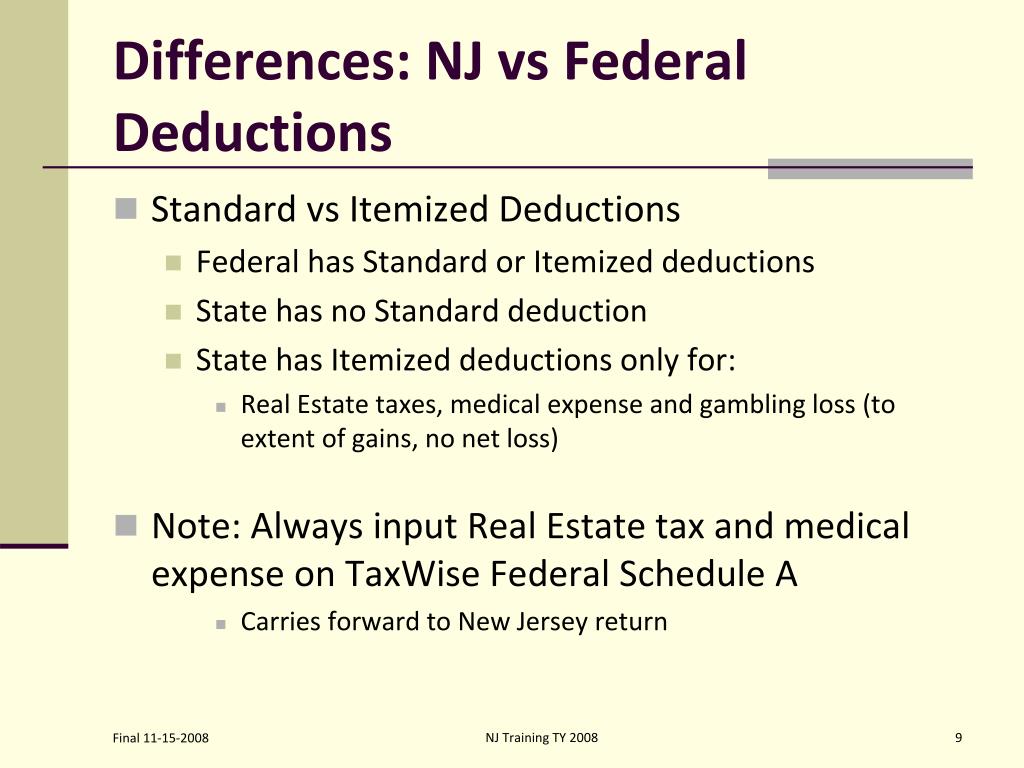 Differences: NJ vs Federal Deductions

Standard vs Itemized Deductions

Federal has Standard or Itemized deductions

State has no Standard deduction

State has Itemized deductions only for:

Real Estate taxes, medical expense and gambling loss (to extent of gains, no net loss)

Note: Always input Real Estate tax and medical expense on TaxWise Federal Schedule A

Carries forward to New Jersey return

Final 11-15-2008

NJ Training TY 2008

9